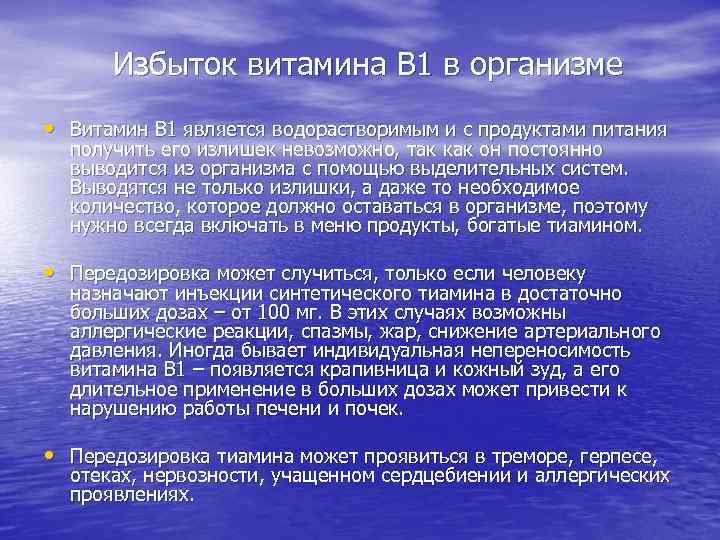 Избыток витамина В1 в организме

• Витамин В1 является водорастворимым и с продуктами питания получить его излишек невозможно, так как он постоянно выводится из организма с помощью выделительных систем. Выводятся не только излишки, а даже то необходимое количество, которое должно оставаться в организме, поэтому нужно всегда включать в меню продукты, богатые тиамином.

• Передозировка может случиться, только если человеку назначают инъекции синтетического тиамина в достаточно больших дозах – от 100 мг. В этих случаях возможны аллергические реакции, спазмы, жар, снижение артериального давления. Иногда бывает индивидуальная непереносимость витамина В1 – появляется крапивница и кожный зуд, а его длительное применение в больших дозах может привести к нарушению работы печени и почек.

• Передозировка тиамина может проявиться в треморе, герпесе, отеках, нервозности, учащенном сердцебиении и аллергических проявлениях.